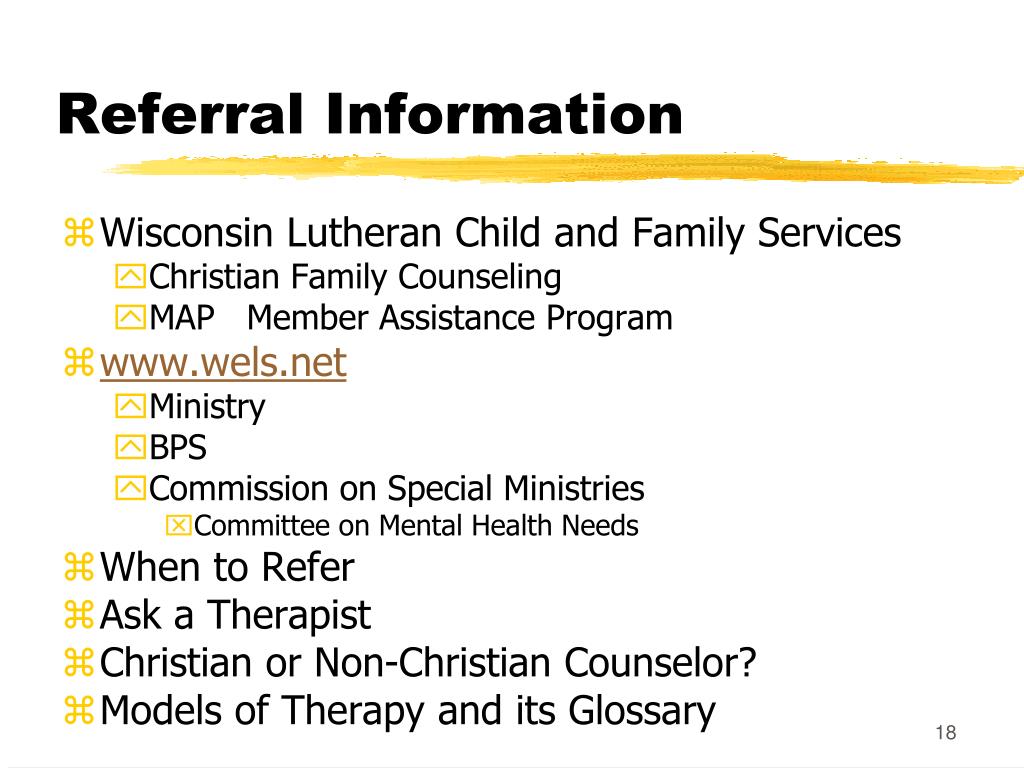 Referral Information

Wisconsin Lutheran Child and Family Services
Christian Family Counseling
MAP Member Assistance Program
www.wels.net
Ministry
BPS
Commission on Special Ministries
Committee on Mental Health Needs
When to Refer
Ask a Therapist
Christian or Non-Christian Counselor?
Models of Therapy and its Glossary

18